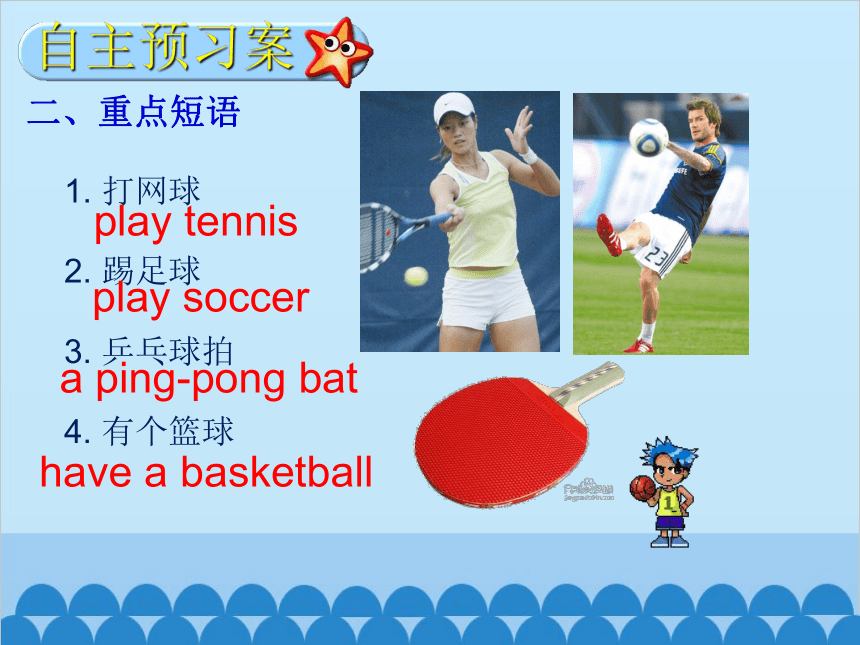 自主预习案

二、重点短语

1. 打网球
play tennis

2. 踢足球
play soccer

3. 乒乓球拍
a ping-pong bat

4. 有个篮球
have a basketball

23

1